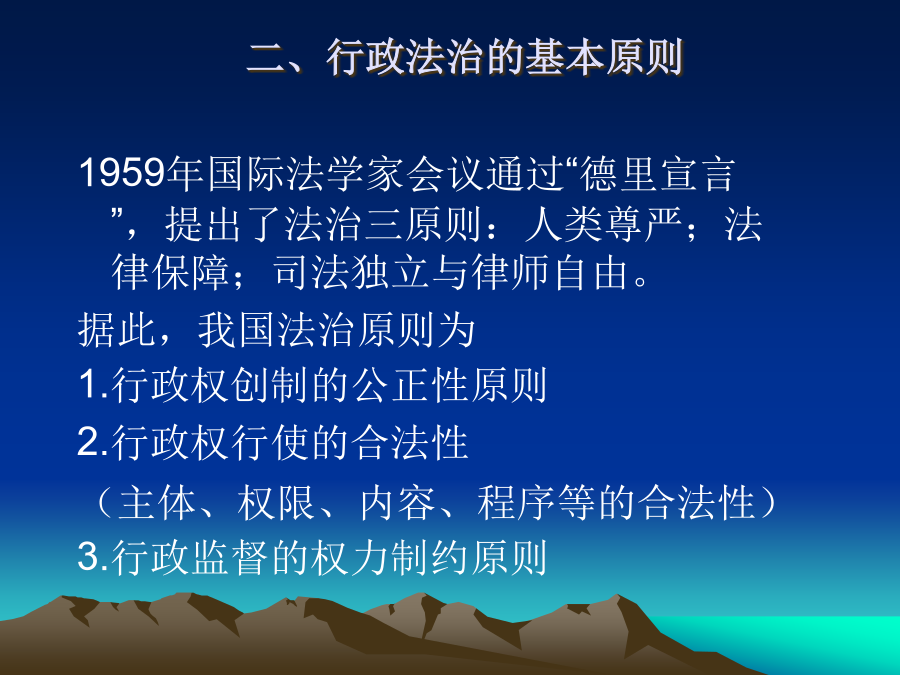 二、行政法治的基本原则

1959年国际法学家会议通过“德里宣言”，提出了法治三原则：人类尊严；法律保障；司法独立与律师自由。

据此，我国法治原则为

1.行政权创制的公正性原则

2.行政权行使的合法性

（主体、权限、内容、程序等的合法性）

3.行政监督的权力制约原则